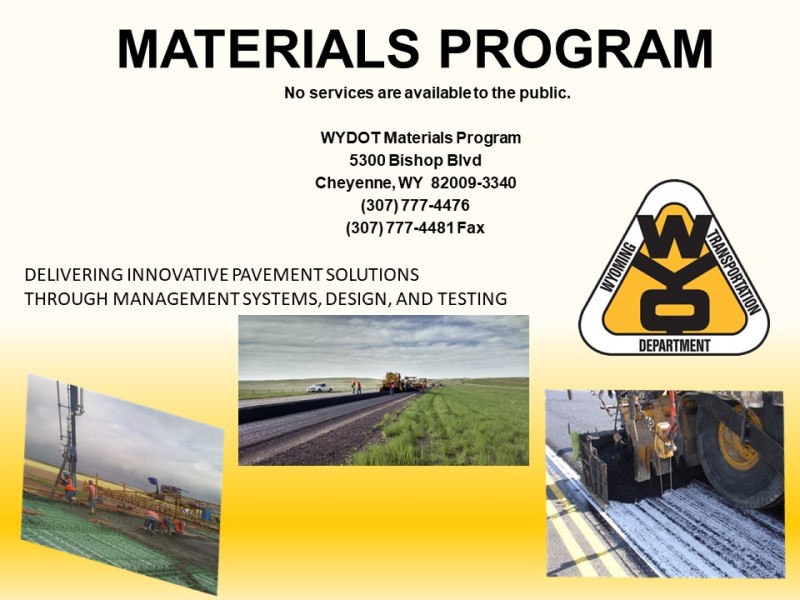 MATERIALS PROGRAM

No services are available to the public.

WYDOT Materials Program
5300 Bishop Blvd
Cheyenne, WY 82009-3340
(307) 777-4476
(307) 777-4481 Fax

DELIVERING INNOVATIVE PAVEMENT SOLUTIONS THROUGH MANAGEMENT SYSTEMS, DESIGN, AND TESTING

WYOMING TRANSPORTATION DEPARTMENT
WYO